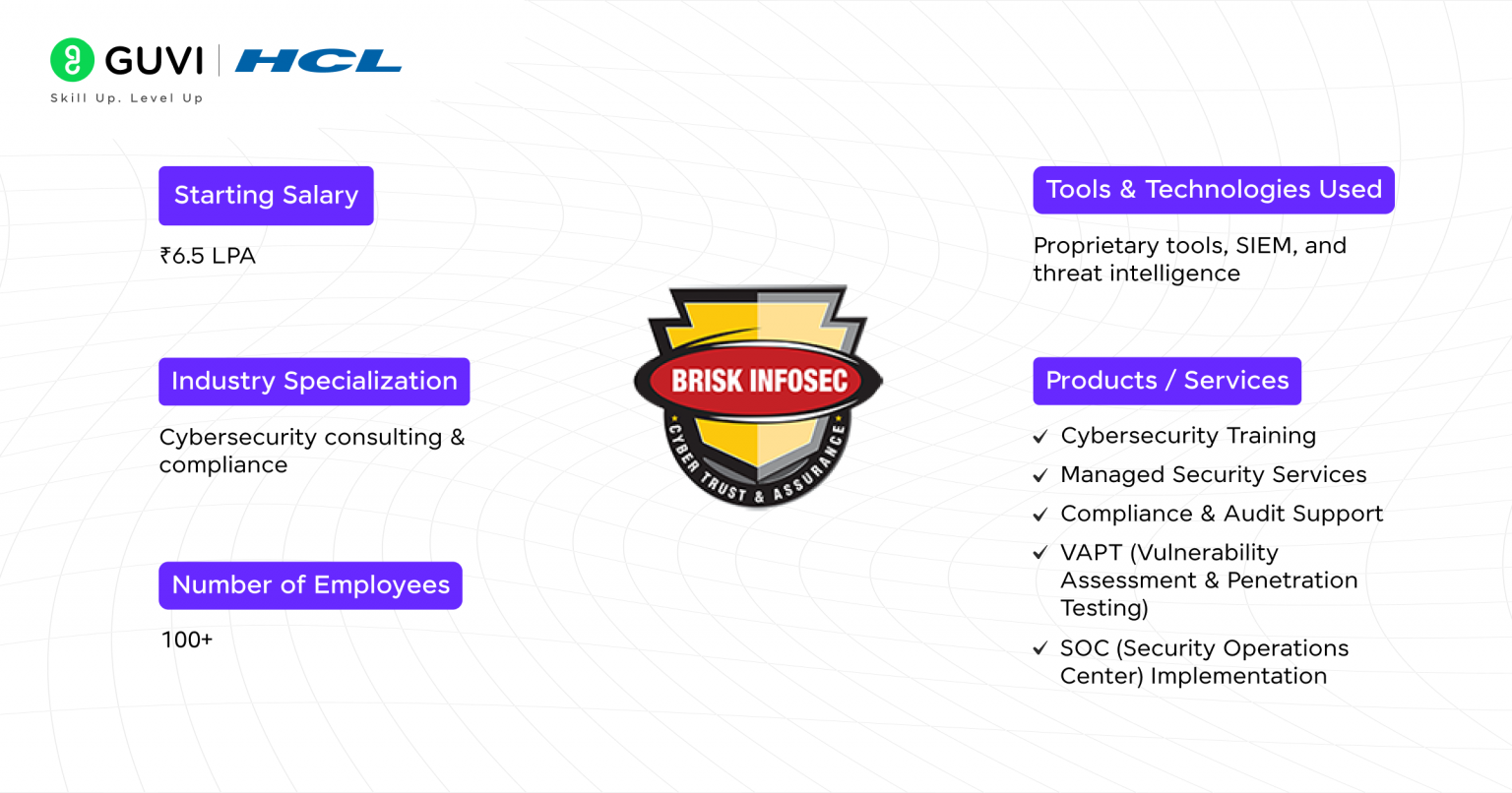 GUVI | HCL
Skill Up. Level Up

Starting Salary

₹6.5 LPA

Industry Specialization

Cybersecurity consulting & compliance

Number of Employees

100+

BRISK INFOSEC
CYBER TRUST & ASSURANCE

Tools & Technologies Used

Proprietary tools, SIEM, and threat intelligence

Products / Services

✓ Cybersecurity Training
✓ Managed Security Services
✓ Compliance & Audit Support
✓ VAPT (Vulnerability Assessment & Penetration Testing)
✓ SOC (Security Operations Center) Implementation